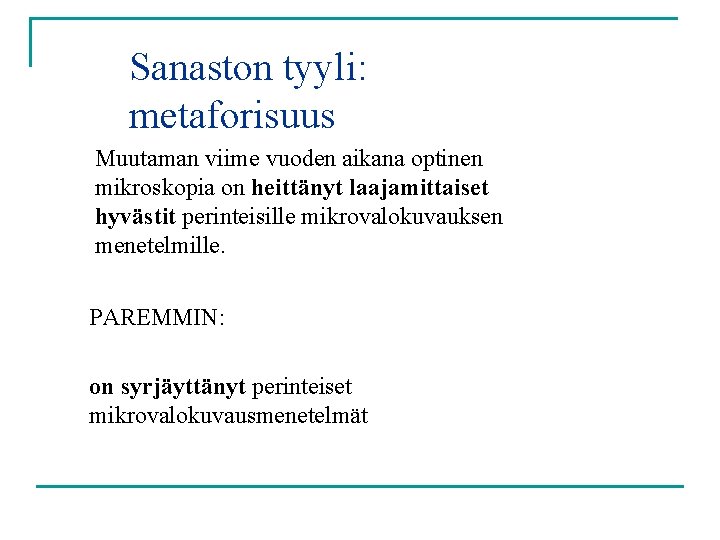 Sanaston tyyli: metaforisuus

Muutaman viime vuoden aikana optinen mikroskopia on heittänyt laajamittaiset hyvästit perinteisille mikrovalokuvauksen menetelmille.

PAREMMIN:

on syrjäyttänyt perinteiset mikrovalokuvausmenetelmät